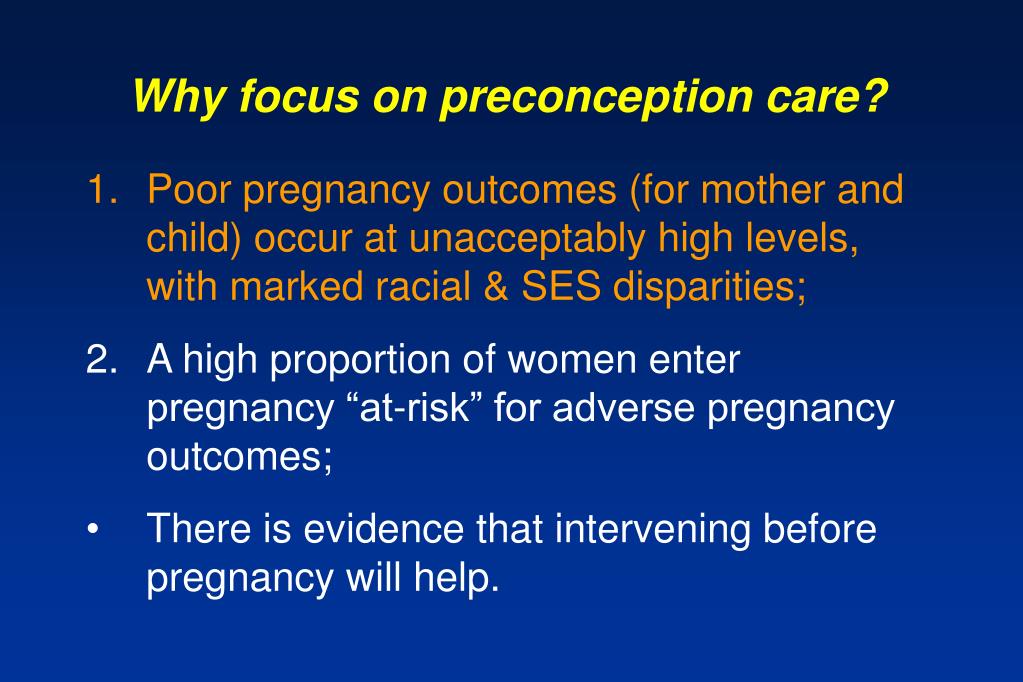 Why focus on preconception care?

1. Poor pregnancy outcomes (for mother and child) occur at unacceptably high levels, with marked racial & SES disparities;

2. A high proportion of women enter pregnancy “at-risk” for adverse pregnancy outcomes;

• There is evidence that intervening before pregnancy will help.